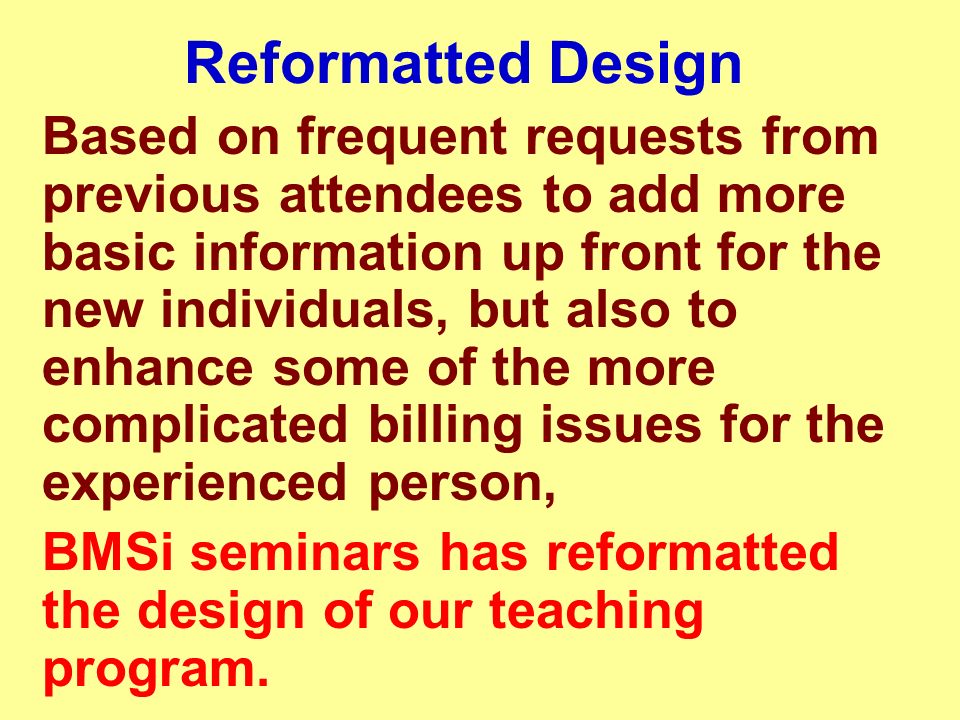 Reformatted Design

Based on frequent requests from previous attendees to add more basic information up front for the new individuals, but also to enhance some of the more complicated billing issues for the experienced person,

BMSi seminars has reformatted the design of our teaching program.